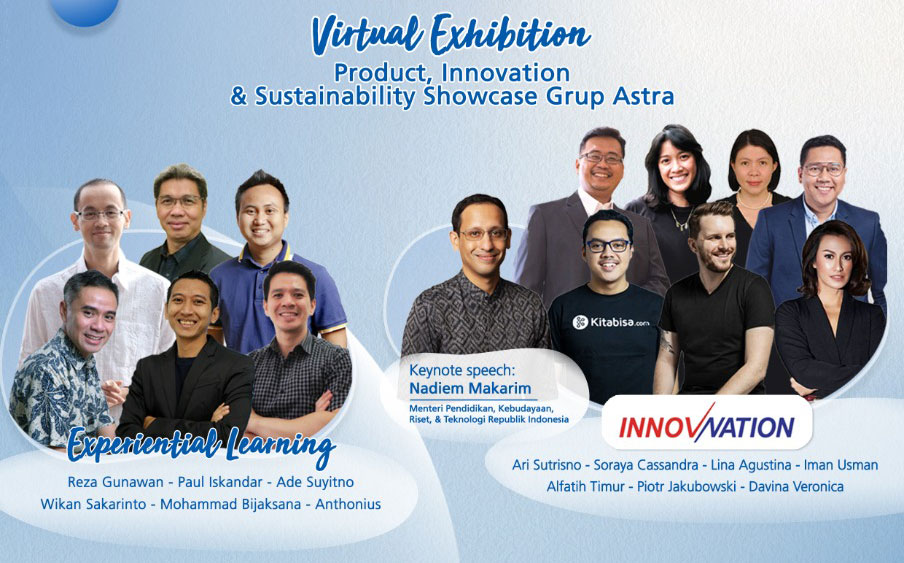 Virtual Exhibition
Product, Innovation
& Sustainability Showcase Grup Astra

Kitabisa.com

Keynote speech:
Nadiem Makarim
Menteri Pendidikan, Kebudayaan, Riset, & Teknologi Republik Indonesia

Experiential Learning
Reza Gunawan - Paul Iskandar - Ade Suyitno
Wikan Sakarinto - Mohammad Bijaksana - Anthonius

INNOVNATION
Ari Sutrisno - Soraya Cassandra - Lina Agustina - Iman Usman
Alfatih Timur - Piotr Jakubowski - Davina Veronica